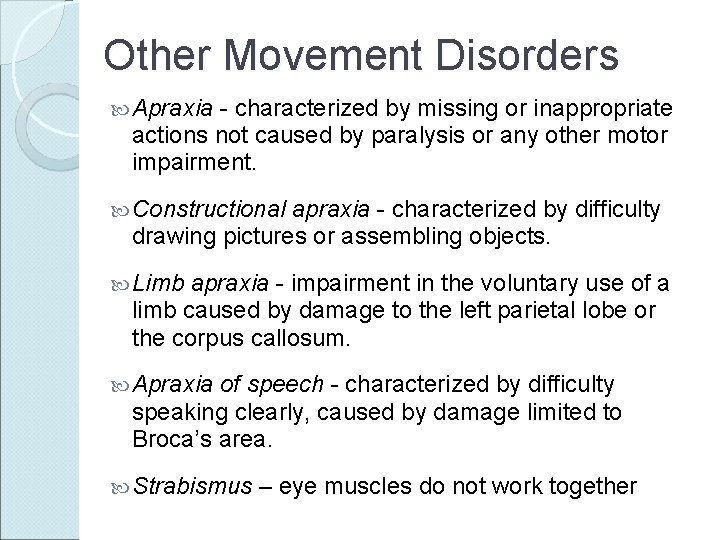 Other Movement Disorders

Apraxia - characterized by missing or inappropriate actions not caused by paralysis or any other motor impairment.

Constructional apraxia - characterized by difficulty drawing pictures or assembling objects.

Limb apraxia - impairment in the voluntary use of a limb caused by damage to the left parietal lobe or the corpus callosum.

Apraxia of speech - characterized by difficulty speaking clearly, caused by damage limited to Broca's area.

Strabismus – eye muscles do not work together